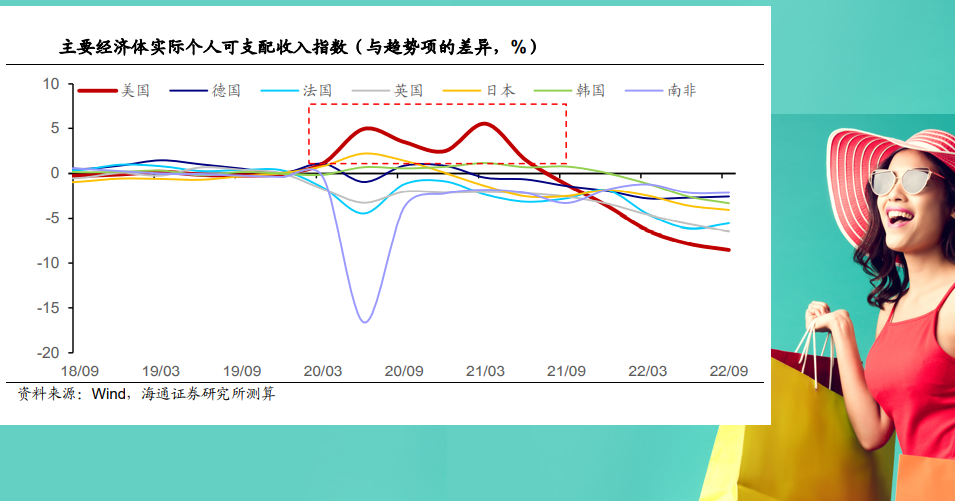 主要经济体实际个人可支配收入指数（与趋势项的差异，%）

美国　德国　法国　英国　日本　韩国　南非

10
5
0
-5
-10
-15
-20

18/09　19/03　19/09　20/03　20/09　21/03　21/09　22/03　22/09

资料来源：Wind，海通证券研究所测算